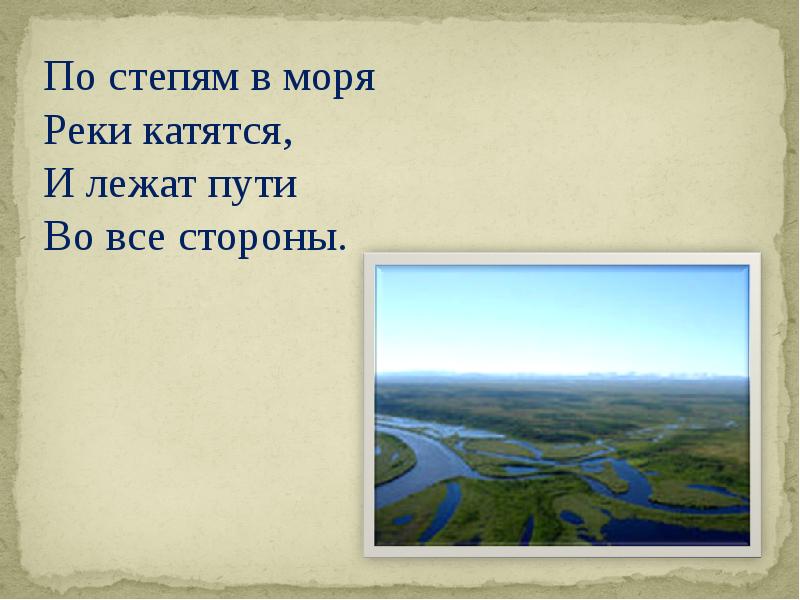 По степям в моря
Реки катятся,
И лежат пути
Во все стороны.